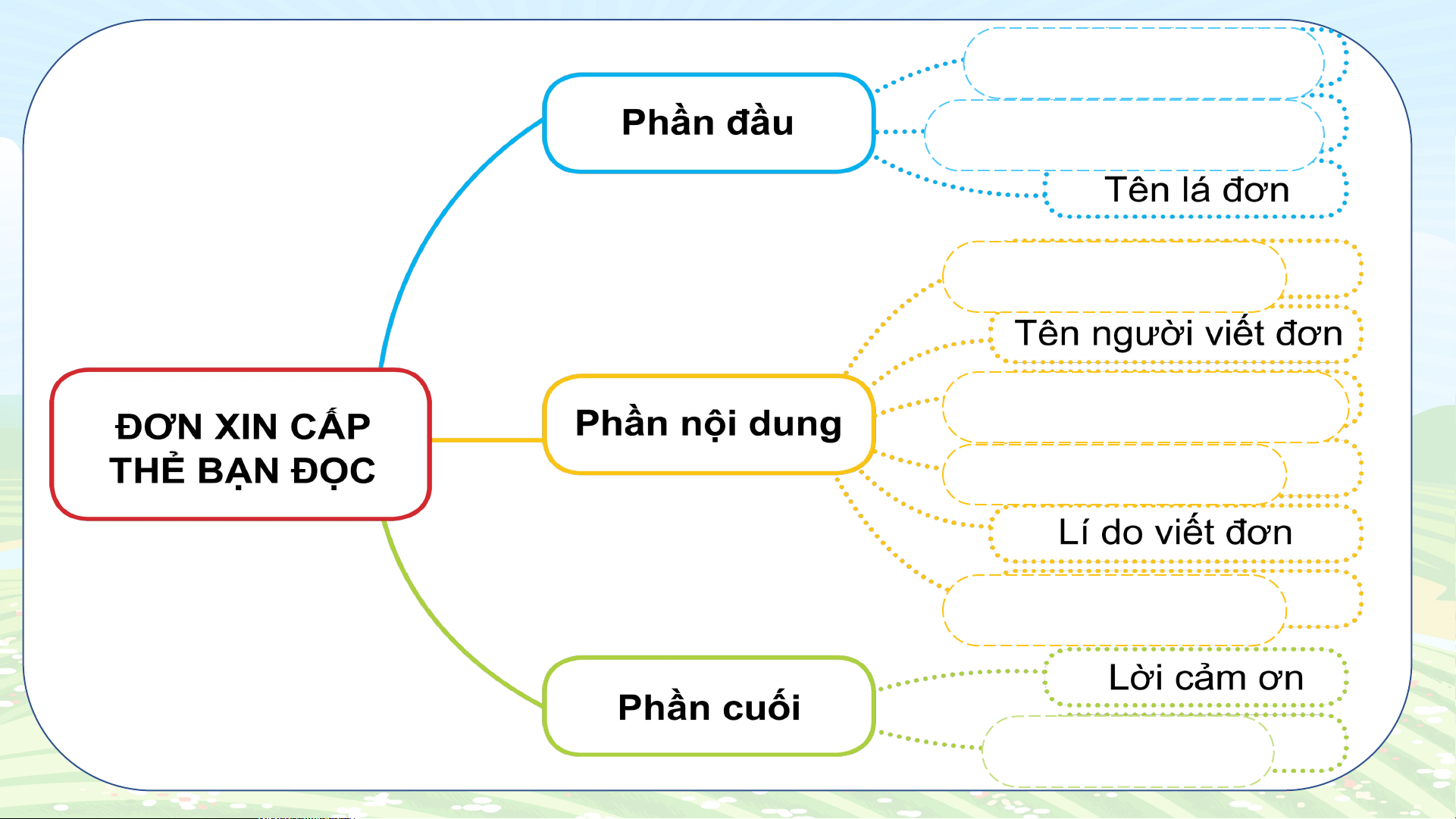 ĐƠN XIN CẤP THẺ BẠN ĐỌC

Phần đầu

Tên lá đơn

Phần nội dung

Tên người viết đơn

Lí do viết đơn

Phần cuối

Lời cảm ơn